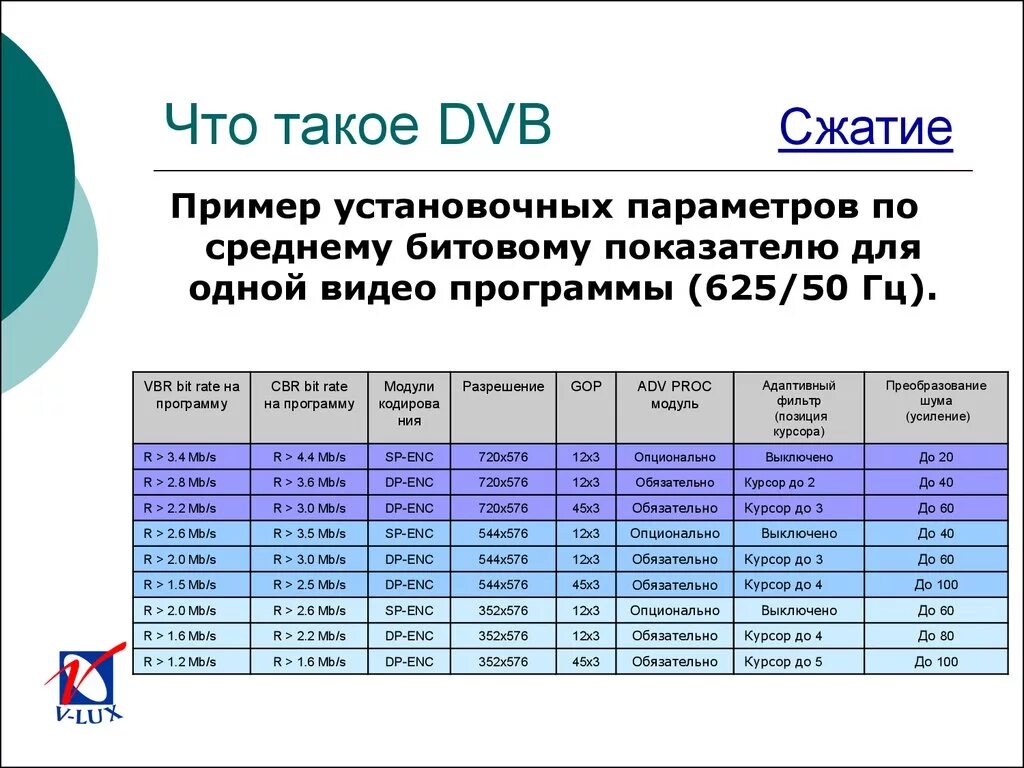 Что такое DVB

Сжатие

Пример установочных параметров по среднему битовому показателю для одной видео программы (625/50 Гц).

| VBR bit rate на программу | CBR bit rate на программу | Модули кодирования | Разрешение | GOP | ADV PROC модуль | Адаптивный фильтр (позиция курсора) | Преобразование шума (усиление) |
|---|---|---|---|---|---|---|---|
| R > 3.4 Mb/s | R > 4.4 Mb/s | SP-ENC | 720x576 | 12x3 | Опционально | Выключено | До 20 |
| R > 2.8 Mb/s | R > 3.6 Mb/s | DP-ENC | 720x576 | 12x3 | Обязательно | Курсор до 2 | До 40 |
| R > 2.2 Mb/s | R > 3.0 Mb/s | DP-ENC | 720x576 | 45x3 | Обязательно | Курсор до 3 | До 60 |
| R > 2.6 Mb/s | R > 3.5 Mb/s | SP-ENC | 544x576 | 12x3 | Опционально | Выключено | До 40 |
| R > 2.0 Mb/s | R > 3.0 Mb/s | DP-ENC | 544x576 | 12x3 | Обязательно | Курсор до 3 | До 60 |
| R > 1.5 Mb/s | R > 2.5 Mb/s | DP-ENC | 544x576 | 45x3 | Обязательно | Курсор до 4 | До 100 |
| R > 2.0 Mb/s | R > 2.6 Mb/s | SP-ENC | 352x576 | 12x3 | Опционально | Выключено | До 60 |
| R > 1.6 Mb/s | R > 2.2 Mb/s | DP-ENC | 352x576 | 12x3 | Обязательно | Курсор до 4 | До 80 |
| R > 1.2 Mb/s | R > 1.6 Mb/s | DP-ENC | 352x576 | 45x3 | Обязательно | Курсор до 5 | До 100 |

V-LUX